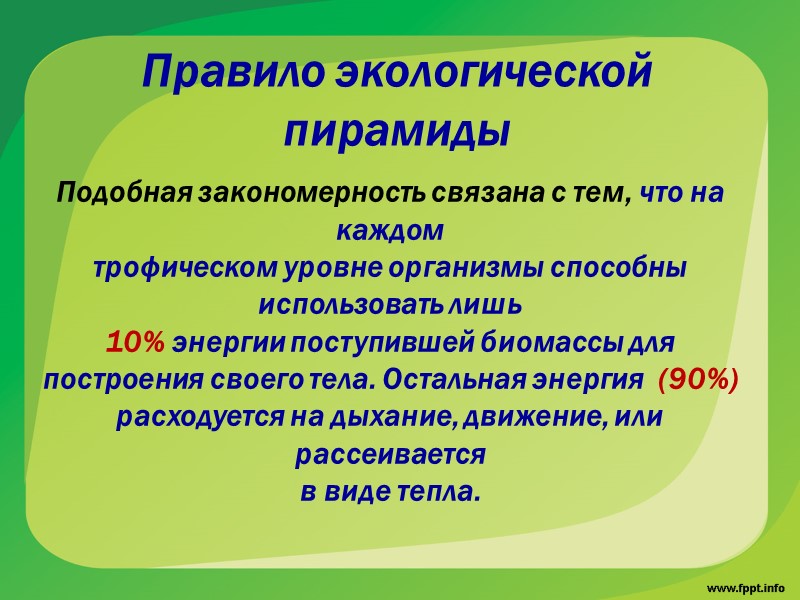 Правило экологической пирамиды

Подобная закономерность связана с тем, что на каждом трофическом уровне организмы способны использовать лишь 10% энергии поступившей биомассы для построения своего тела. Остальная энергия (90%) расходуется на дыхание, движение, или рассеивается в виде тепла.

www.fppt.info